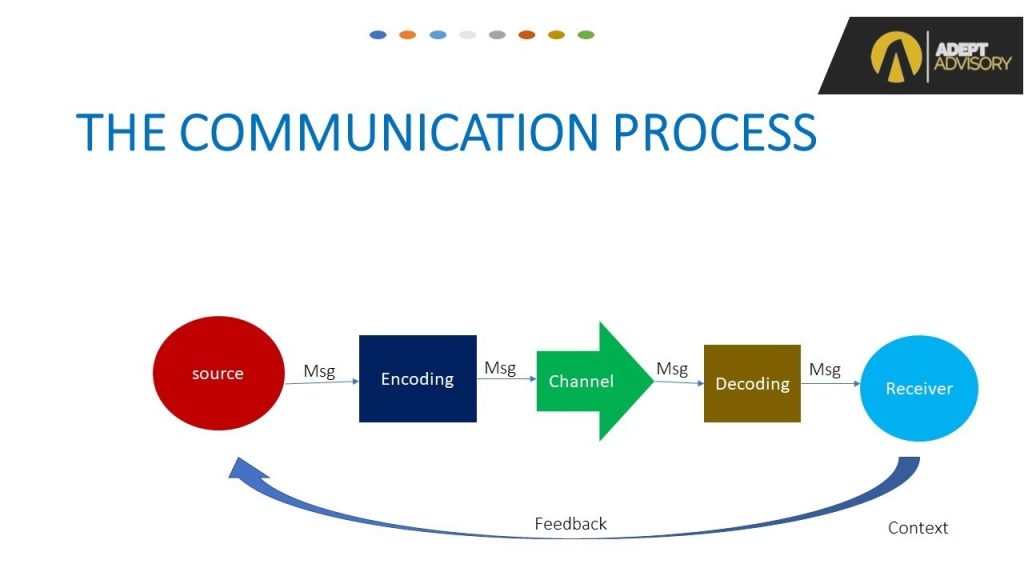 ADEPT ADVISORY

THE COMMUNICATION PROCESS

source
Msg
Encoding
Msg
Channel
Msg
Decoding
Msg
Receiver

Feedback

Context